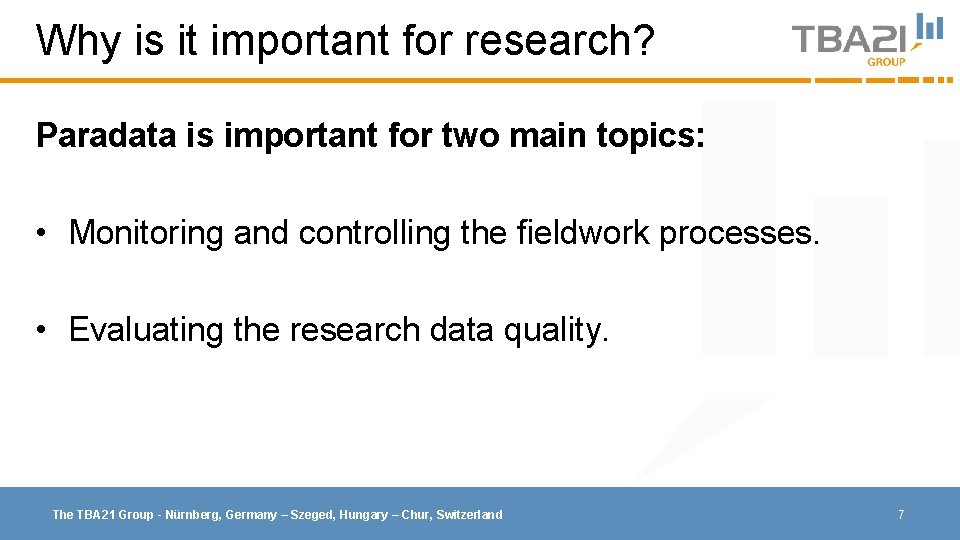 Why is it important for research?

TBA21 GROUP

Paradata is important for two main topics:

• Monitoring and controlling the fieldwork processes.

• Evaluating the research data quality.

The TBA21 Group - Nürnberg, Germany – Szeged, Hungary – Chur, Switzerland

7